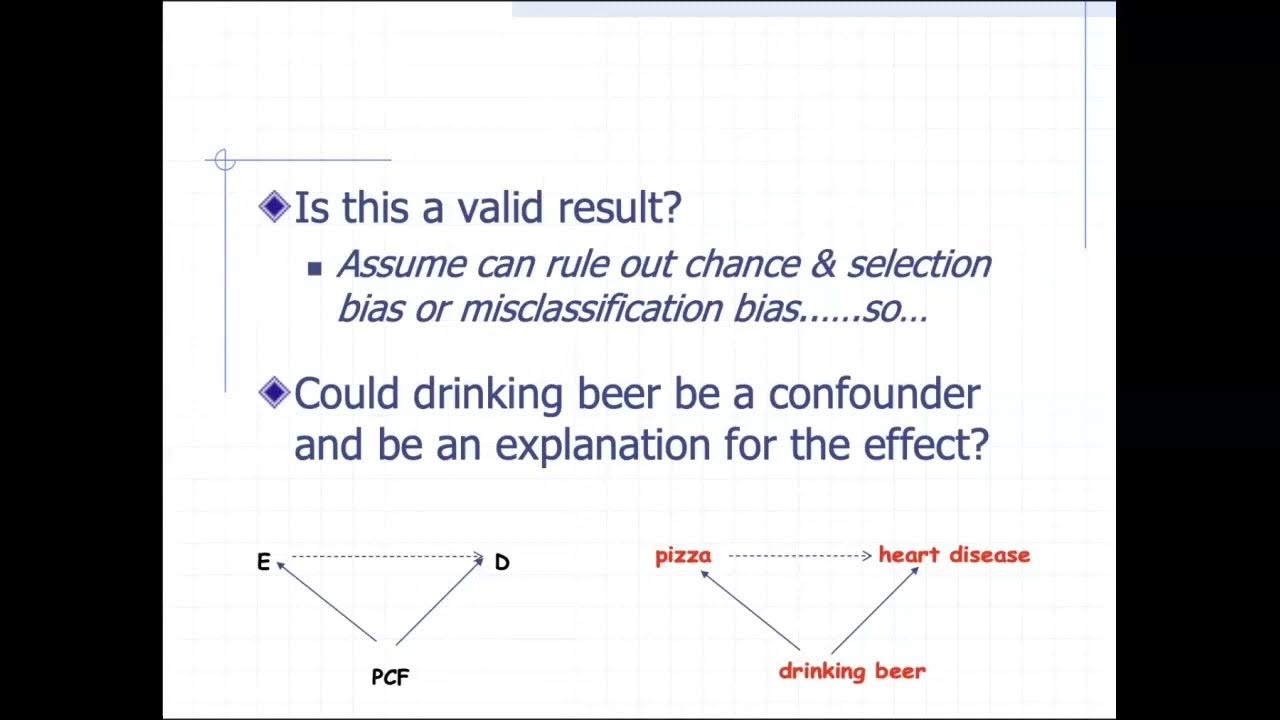 Is this a valid result?

Assume can rule out chance & selection bias or misclassification bias……so…

Could drinking beer be a confounder and be an explanation for the effect?

E D

PCF

pizza heart disease

drinking beer